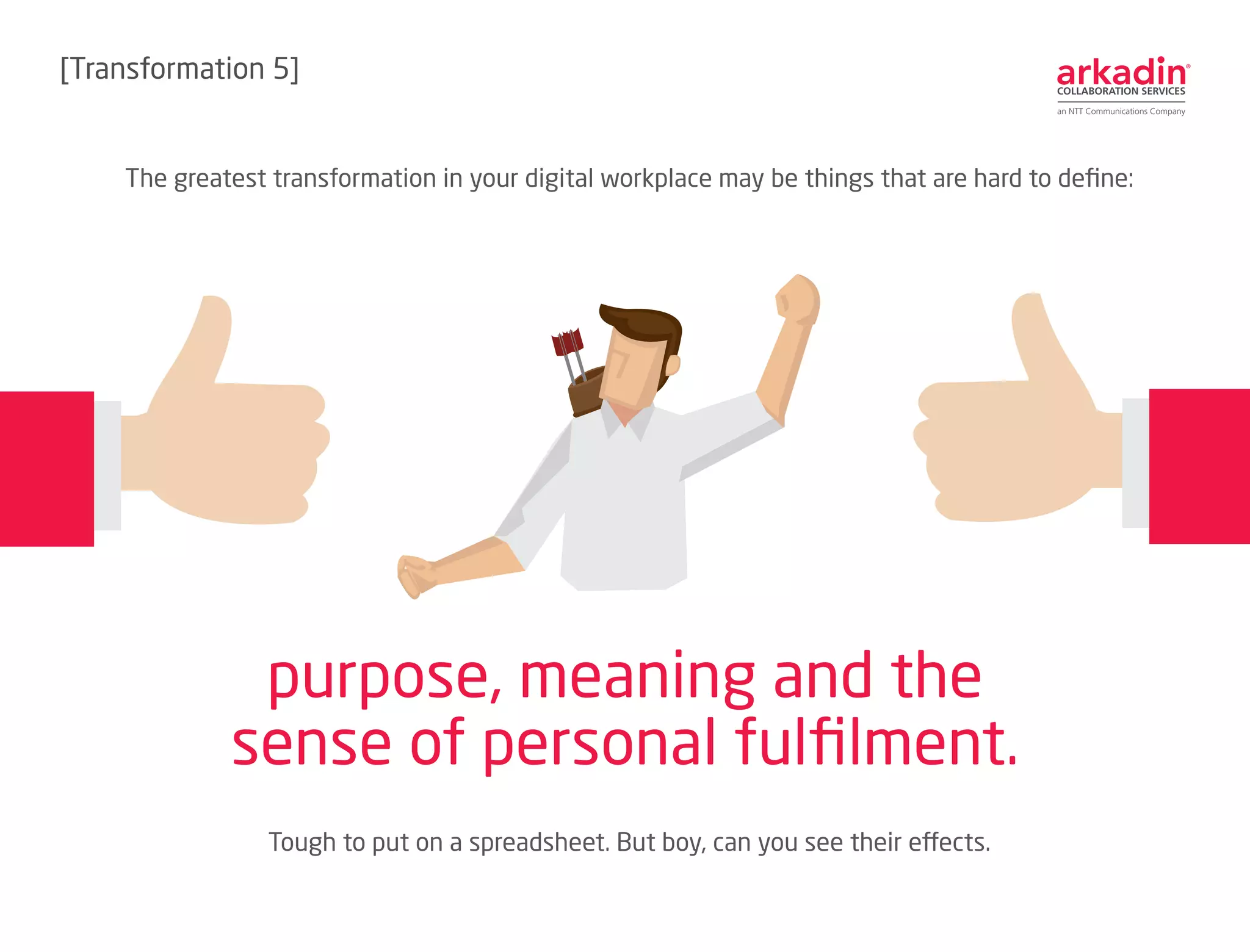 [Transformation 5]

arkadin®
COLLABORATION SERVICES
an NTT Communications Company

The greatest transformation in your digital workplace may be things that are hard to define:

purpose, meaning and the sense of personal fulfilment.

Tough to put on a spreadsheet. But boy, can you see their effects.